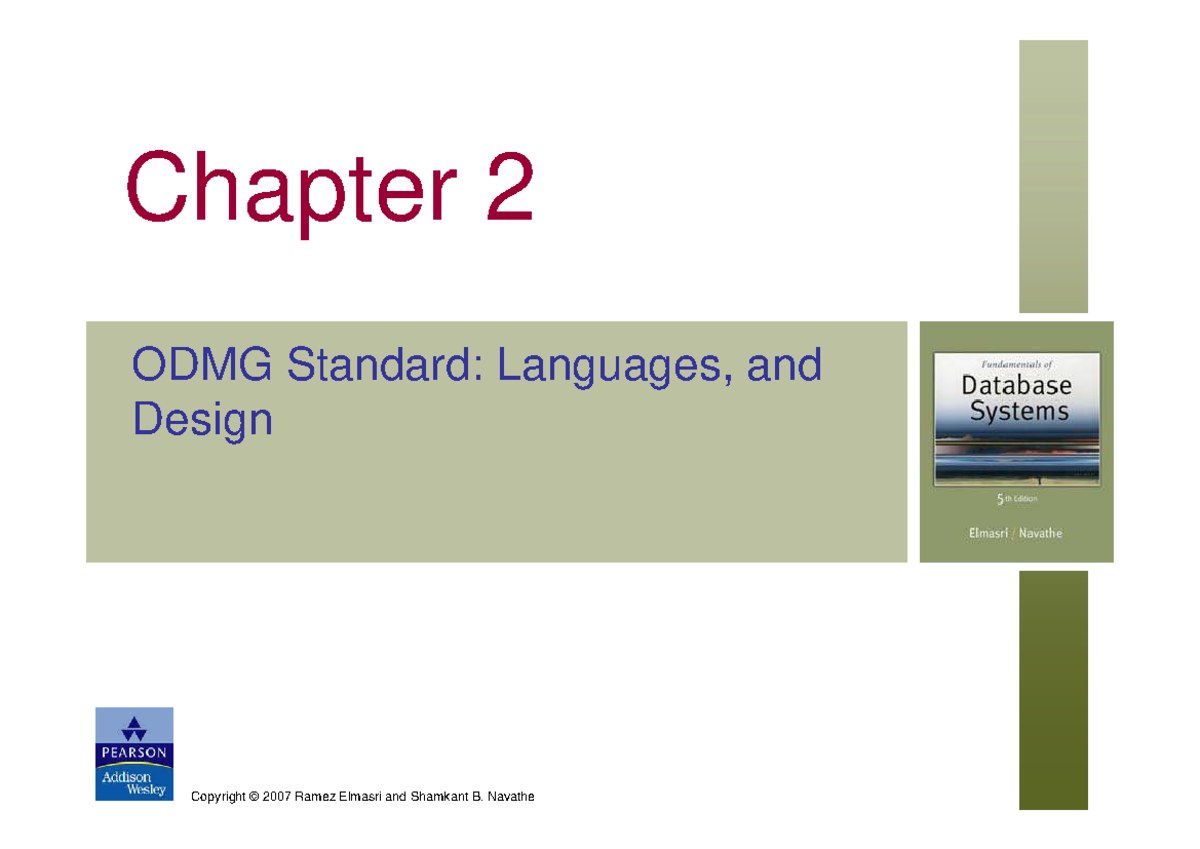 Chapter 2

ODMG Standard: Languages, and Design

Fundamentals of
Database Systems
5th Edition
Elmasri / Navathe

PEARSON
Addison Wesley

Copyright © 2007 Ramez Elmasri and Shamkant B. Navathe